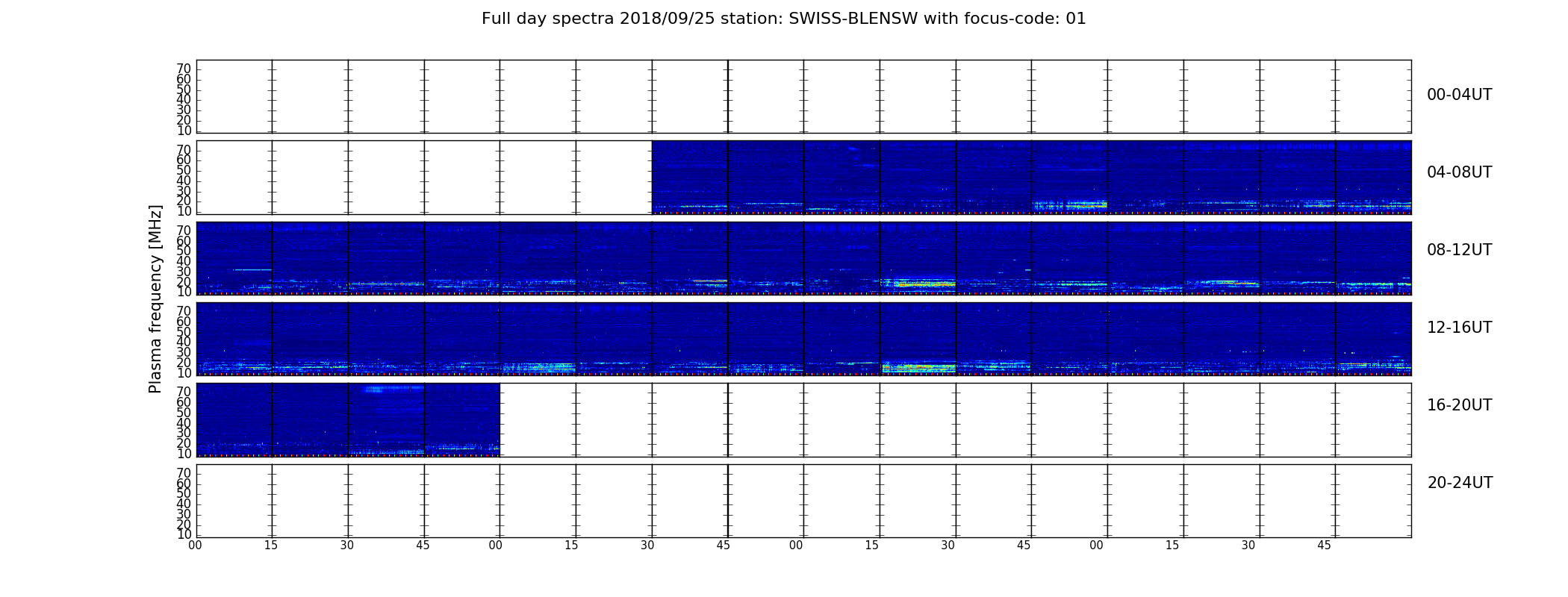 Full day spectra 2018/09/25 station: SWISS-BLENSW with focus-code: 01

Plasma frequency [MHz]

70
60
50
40
30
20
10
00-04UT

70
60
50
40
30
20
10
04-08UT

70
60
50
40
30
20
10
08-12UT

70
60
50
40
30
20
10
12-16UT

70
60
50
40
30
20
10
16-20UT

70
60
50
40
30
20
10
20-24UT

00 15 30 45 00 15 30 45 00 15 30 45 00 15 30 45